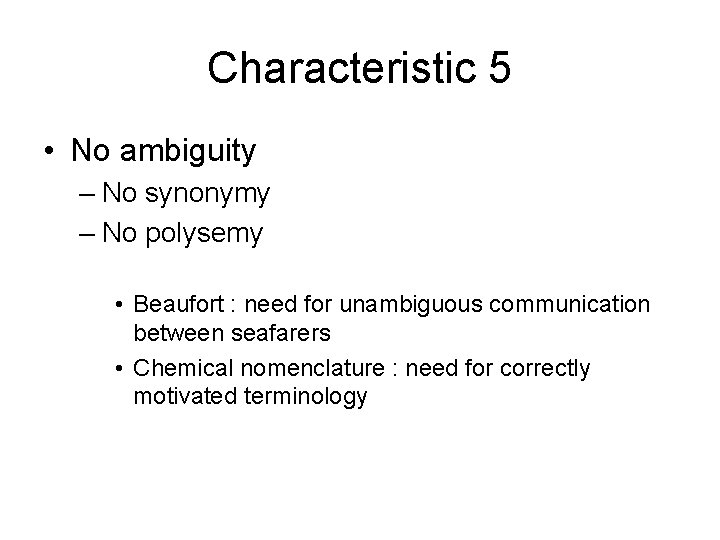 Characteristic 5

• No ambiguity
– No synonymy
– No polysemy

• Beaufort : need for unambiguous communication between seafarers
• Chemical nomenclature : need for correctly motivated terminology